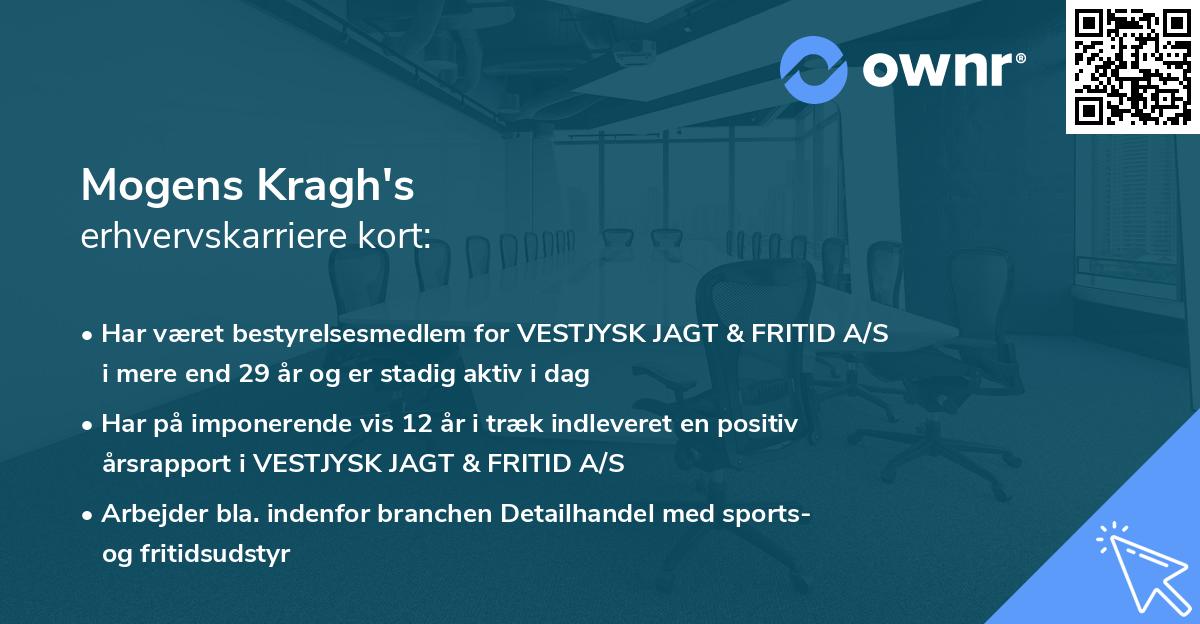 ownr®

Mogens Kragh's
erhvervskarriere kort:

• Har været bestyrelsesmedlem for VESTJYSK JAGT & FRITID A/S i mere end 29 år og er stadig aktiv i dag

• Har på imponerende vis 12 år i træk indleveret en positiv årsrapport i VESTJYSK JAGT & FRITID A/S

• Arbejder bla. indenfor branchen Detailhandel med sports- og fritidsudstyr